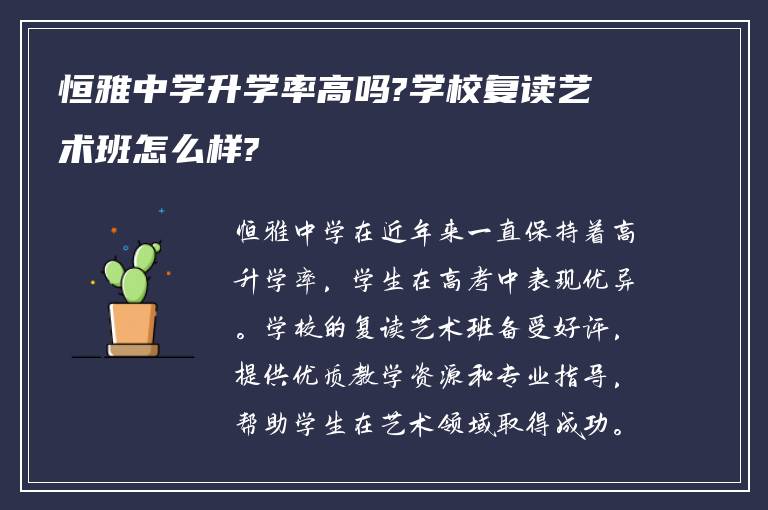 恒雅中学升学率高吗?学校复读艺术班怎么样?

恒雅中学在近年来一直保持着高升学率，学生在高考中表现优异。学校的复读艺术班备受好评，提供优质教学资源和专业指导，帮助学生在艺术领域取得成功。